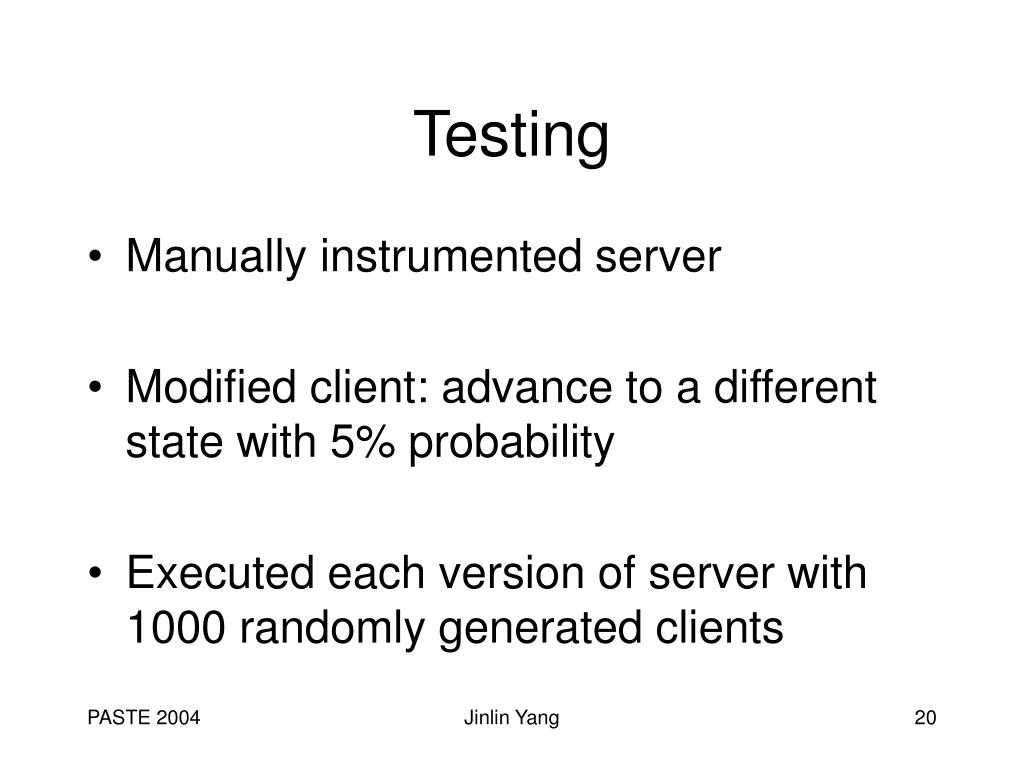 Testing

• Manually instrumented server

• Modified client: advance to a different state with 5% probability

• Executed each version of server with 1000 randomly generated clients

PASTE 2004 Jinlin Yang 20